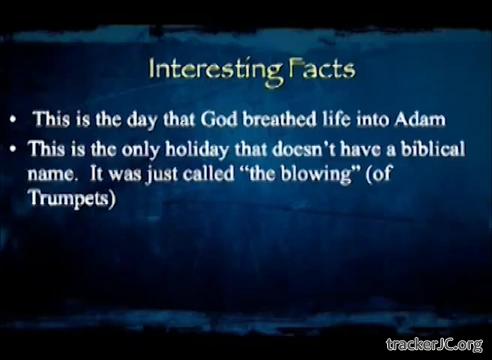 Interesting Facts

• This is the day that God breathed life into Adam
• This is the only holiday that doesn't have a biblical name. It was just called "the blowing" (of Trumpets)

trackerJC.org